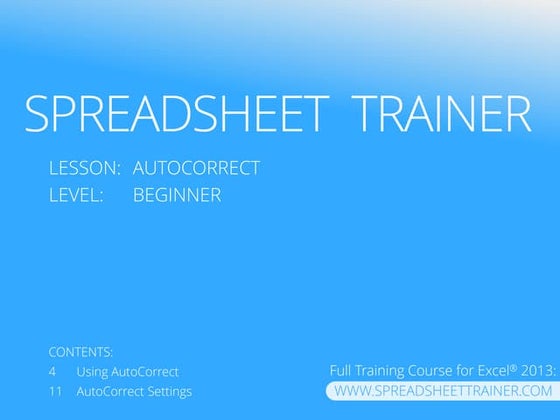 SPREADSHEET TRAINER

LESSON: AUTOCORRECT
LEVEL: BEGINNER

CONTENTS:
4 Using AutoCorrect
11 AutoCorrect Settings

Full Training Course for Excel® 2013:
WWW.SPREADSHEETTRAINER.COM